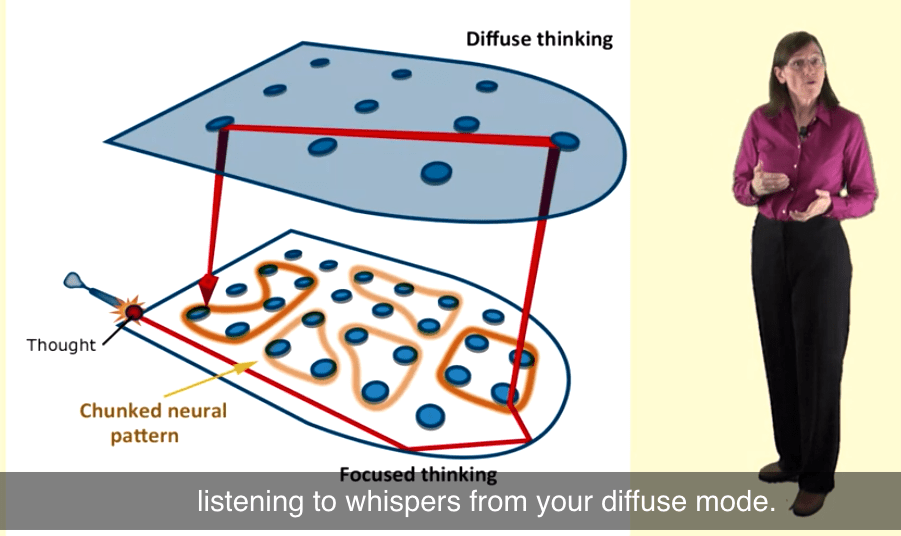 Diffuse thinking

Thought

Chunked neural pattern

Focused thinking

listening to whispers from your diffuse mode.